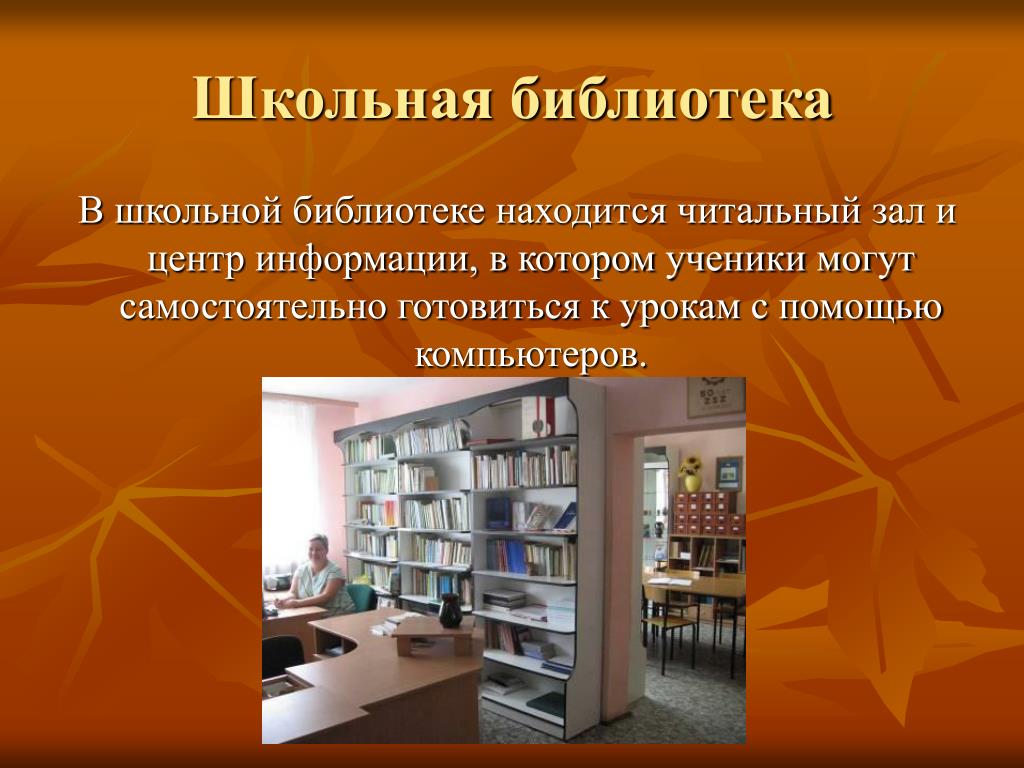 Школьная библиотека

В школьной библиотеке находится читальный зал и центр информации, в котором ученики могут самостоятельно готовиться к урокам с помощью компьютеров.